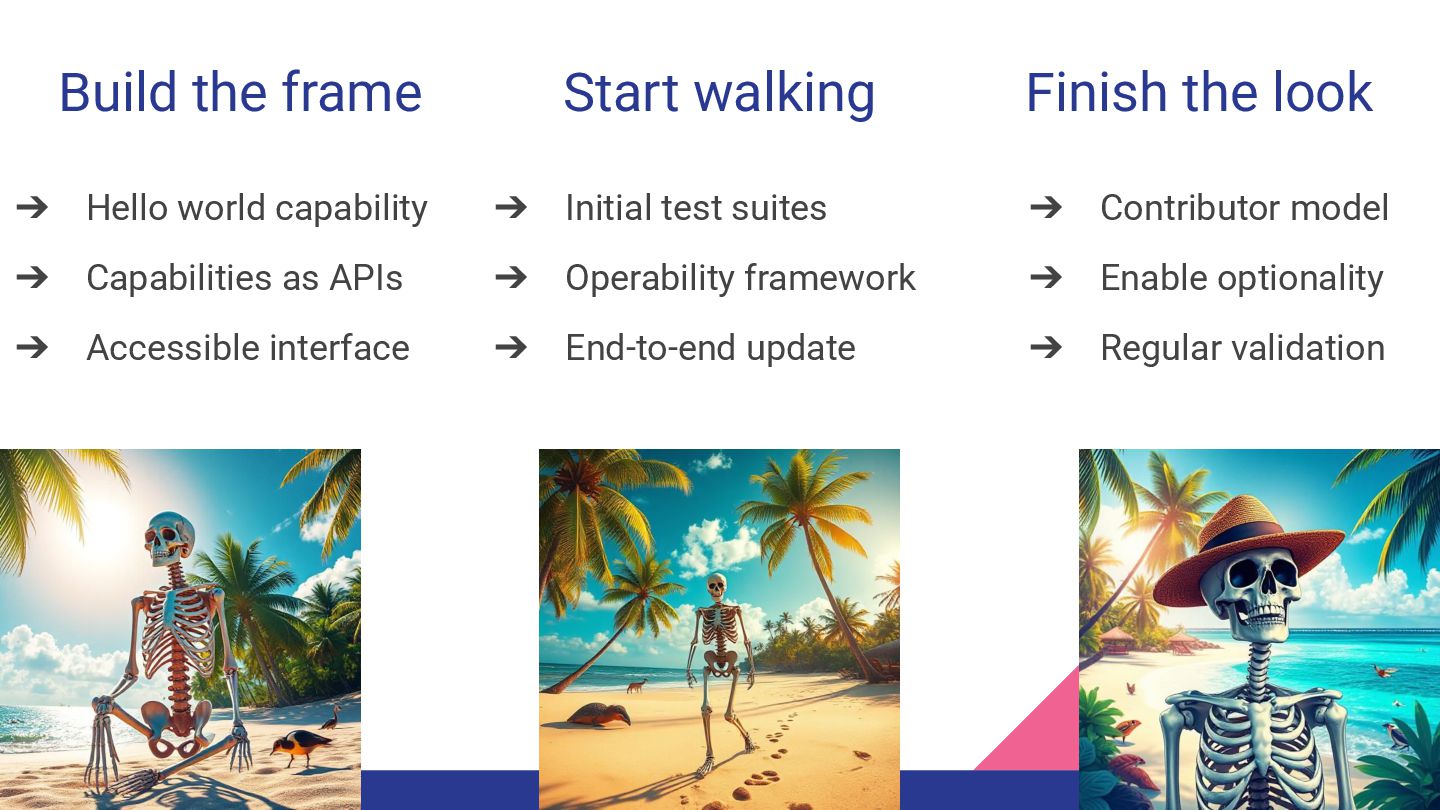 Build the frame

➔ Hello world capability
➔ Capabilities as APIs
➔ Accessible interface

Start walking

➔ Initial test suites
➔ Operability framework
➔ End-to-end update

Finish the look

➔ Contributor model
➔ Enable optionality
➔ Regular validation